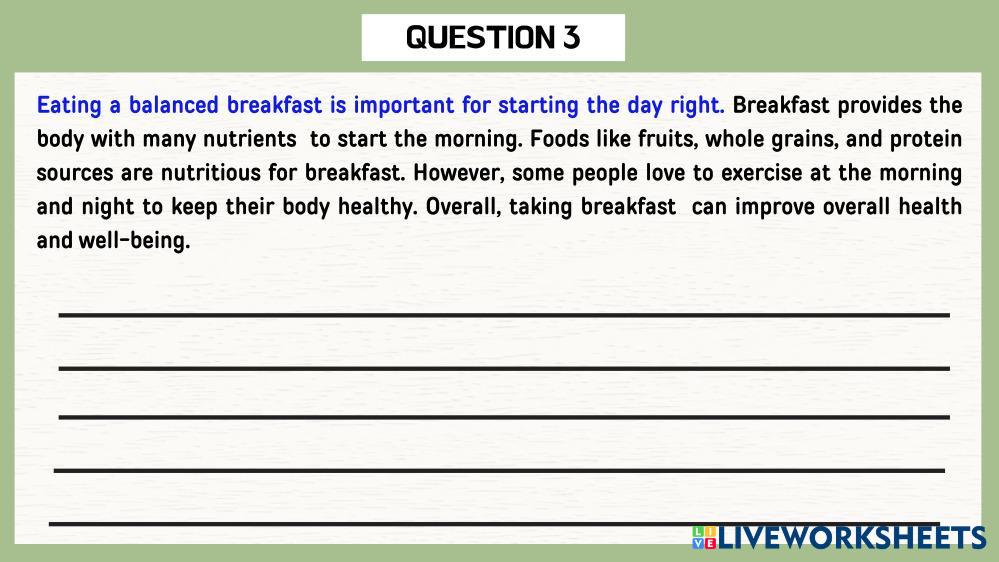 QUESTION 3

Eating a balanced breakfast is important for starting the day right. Breakfast provides the body with many nutrients to start the morning. Foods like fruits, whole grains, and protein sources are nutritious for breakfast. However, some people love to exercise at the morning and night to keep their body healthy. Overall, taking breakfast can improve overall health and well-being.

LIVEWORKSHEETS